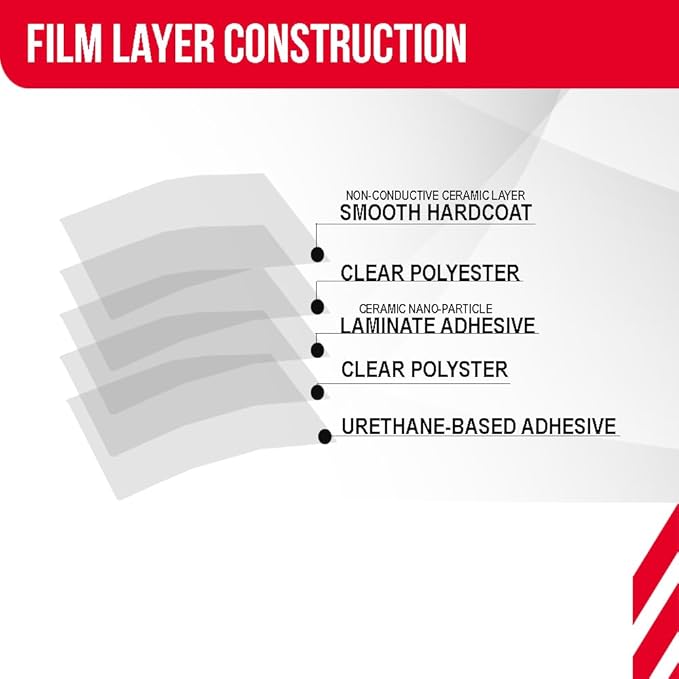 FILM LAYER CONSTRUCTION

NON-CONDUCTIVE CERAMIC LAYER
SMOOTH HARDCOAT

CLEAR POLYESTER

CERAMIC NANO-PARTICLE
LAMINATE ADHESIVE

CLEAR POLYSTER

URETHANE-BASED ADHESIVE